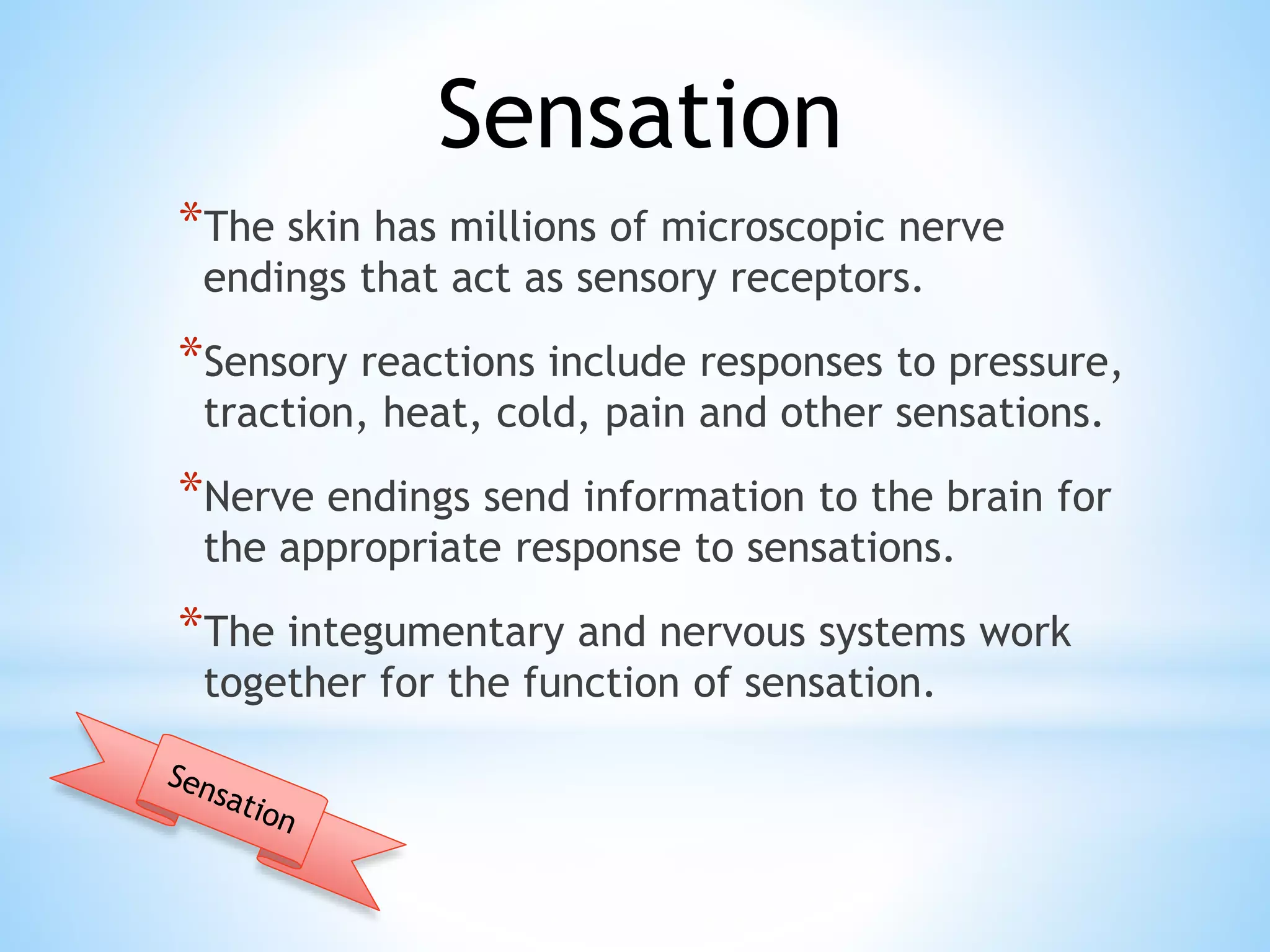 Sensation

*The skin has millions of microscopic nerve endings that act as sensory receptors.

*Sensory reactions include responses to pressure, traction, heat, cold, pain and other sensations.

*Nerve endings send information to the brain for the appropriate response to sensations.

*The integumentary and nervous systems work together for the function of sensation.

Sensation